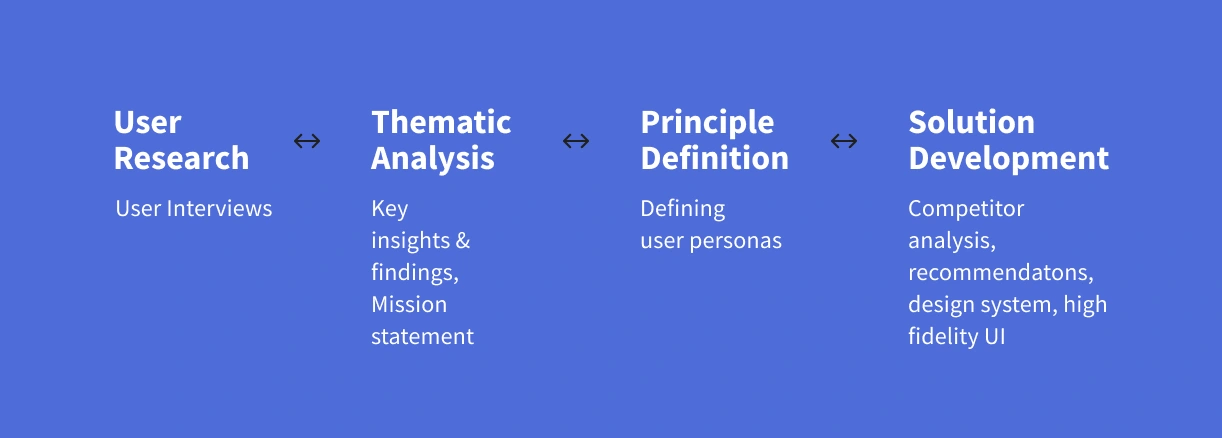 User Research

User Interviews

↔

Thematic Analysis

Key insights & findings, Mission statement

↔

Principle Definition

Defining user personas

↔

Solution Development

Competitor analysis, recommendatons, design system, high fidelity UI